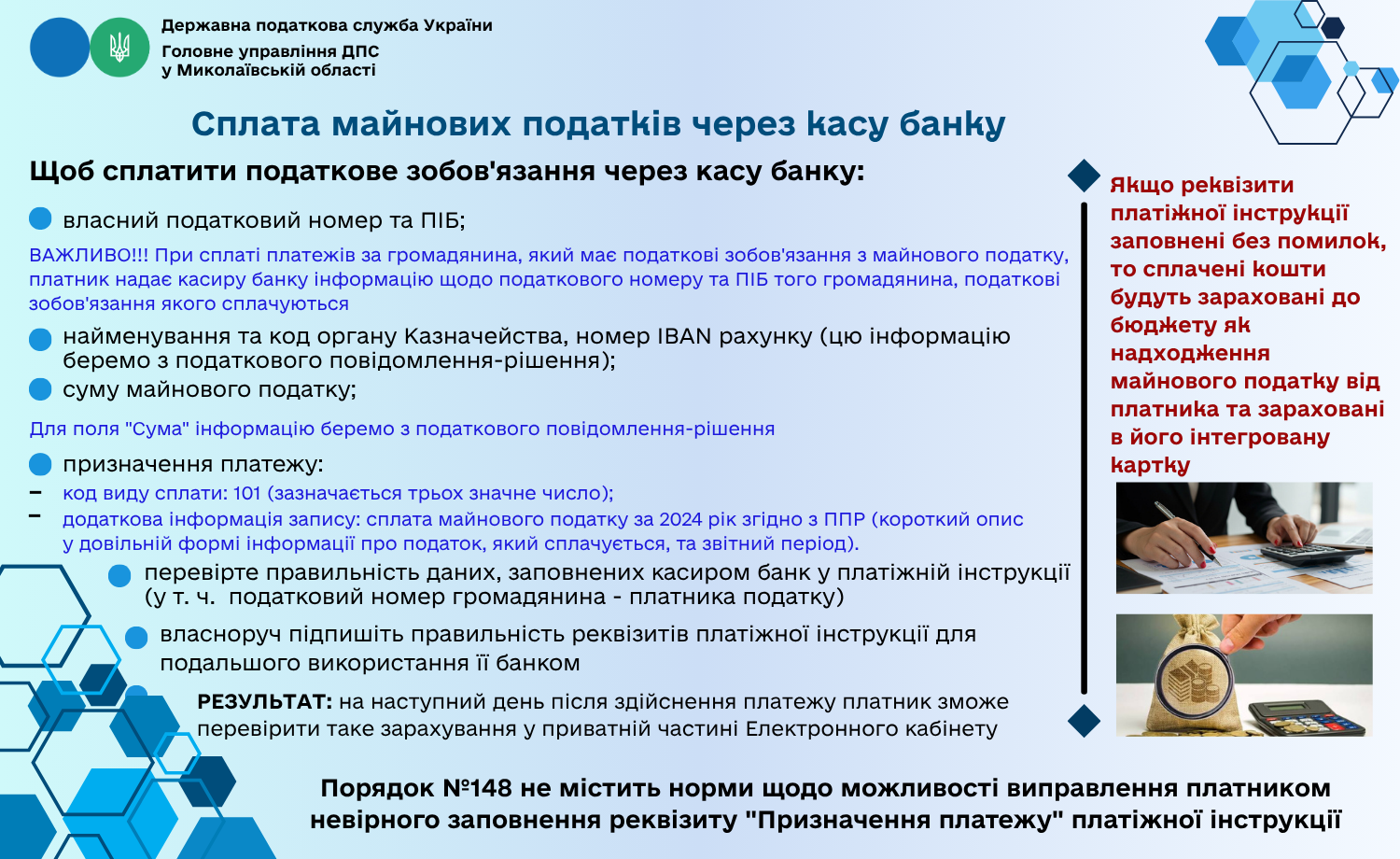 Державна податкова служба України
Головне управління ДПС
у Миколаївській області

Сплата майнових податків через касу банку

Щоб сплатити податкове зобов'язання через касу банку:

власний податковий номер та ПІБ;

ВАЖЛИВО!!! При сплаті платежів за громадянина, який має податкові зобов'язання з майнового податку, платник надає касиру банку інформацію щодо податкового номеру та ПІБ того громадянина, податкові зобов'язання якого сплачуються

найменування та код органу Казначейства, номер IBAN рахунку (цю інформацію беремо з податкового повідомлення-рішення);

суму майнового податку;

Для поля "Сума" інформацію беремо з податкового повідомлення-рішення

призначення платежу:

– код виду сплати: 101 (зазначається трьох значне число);

– додаткова інформація запису: сплата майнового податку за 2024 рік згідно з ППР (короткий опис у довільній формі інформації про податок, який сплачується, та звітний період).

перевірте правильність даних, заповнених касиром банк у платіжній інструкції (у т. ч. податковий номер громадянина - платника податку)

власноруч підпишіть правильність реквізитів платіжної інструкції для подальшого використання її банком

РЕЗУЛЬТАТ: на наступний день після здійснення платежу платник зможе перевірити таке зарахування у приватній частині Електронного кабінету

Якщо реквізити платіжної інструкції заповнені без помилок, то сплачені кошти будуть зараховані до бюджету як надходження майнового податку від платника та зараховані в його інтегровану картку

Порядок №148 не містить норми щодо можливості виправлення платником невірного заповнення реквізиту "Призначення платежу" платіжної інструкції